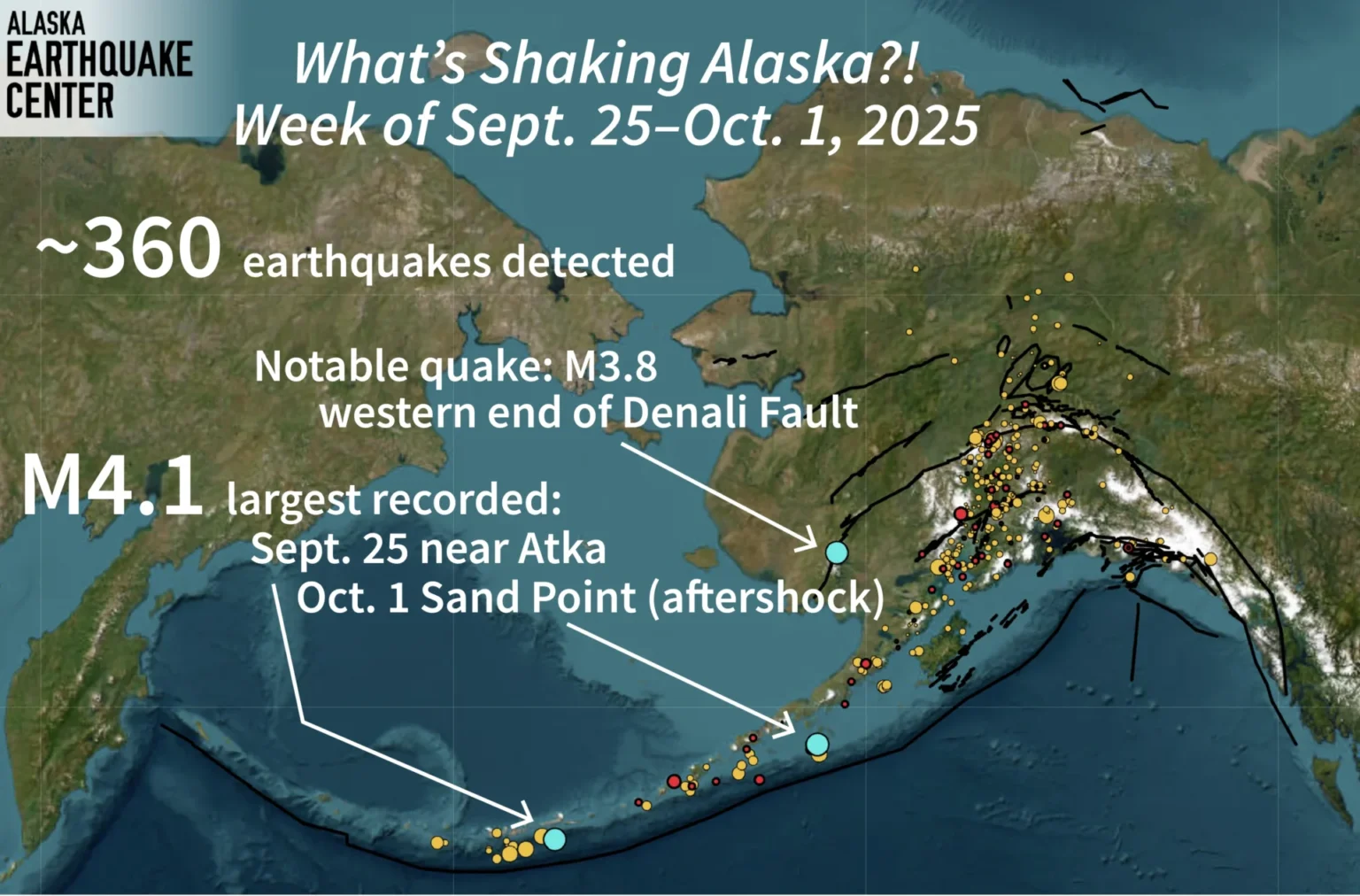 ALASKA
EARTHQUAKE
CENTER

What's Shaking Alaska?!
Week of Sept. 25–Oct. 1, 2025

~360 earthquakes detected

Notable quake: M3.8
western end of Denali Fault

M4.1 largest recorded:
Sept. 25 near Atka
Oct. 1 Sand Point (aftershock)